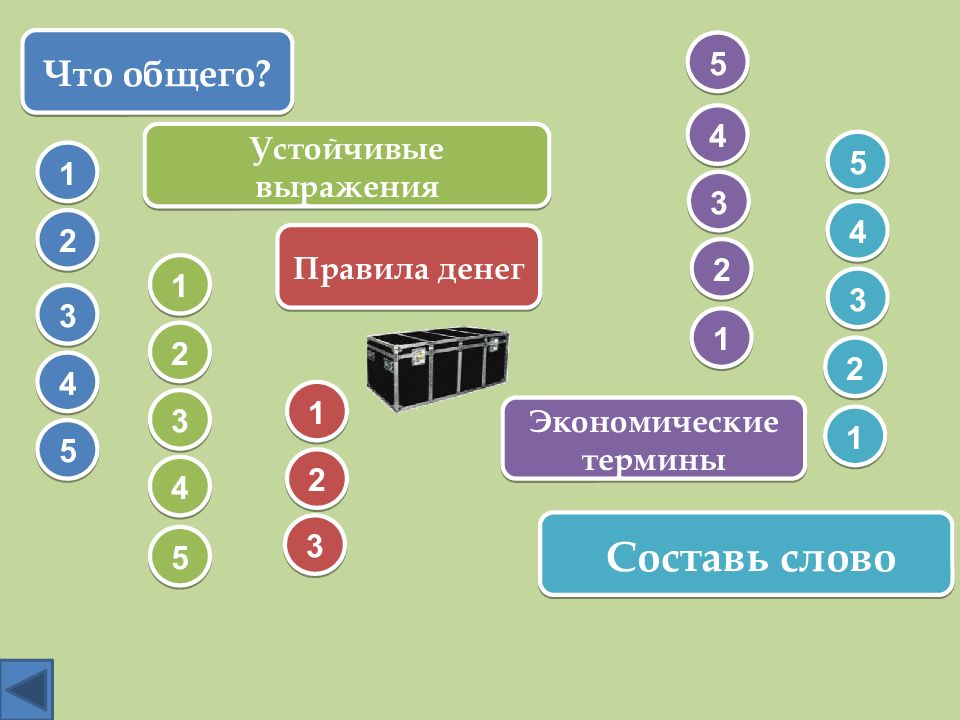 Что общего?

1
2
3
4
5

Устойчивые выражения

1
2
3
4
5

Правила денег

1
2
3

5
4
3
2
1

Экономические термины

5
4
3
2
1

Составь слово